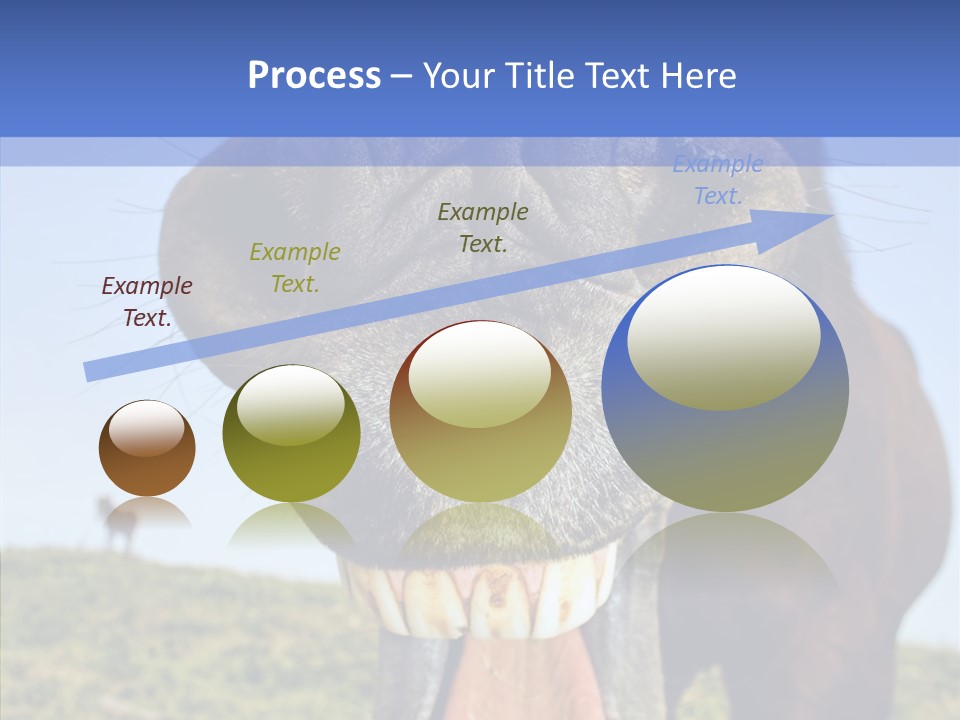 Process – Your Title Text Here

Example Text.

Example Text.

Example Text.

Example Text.